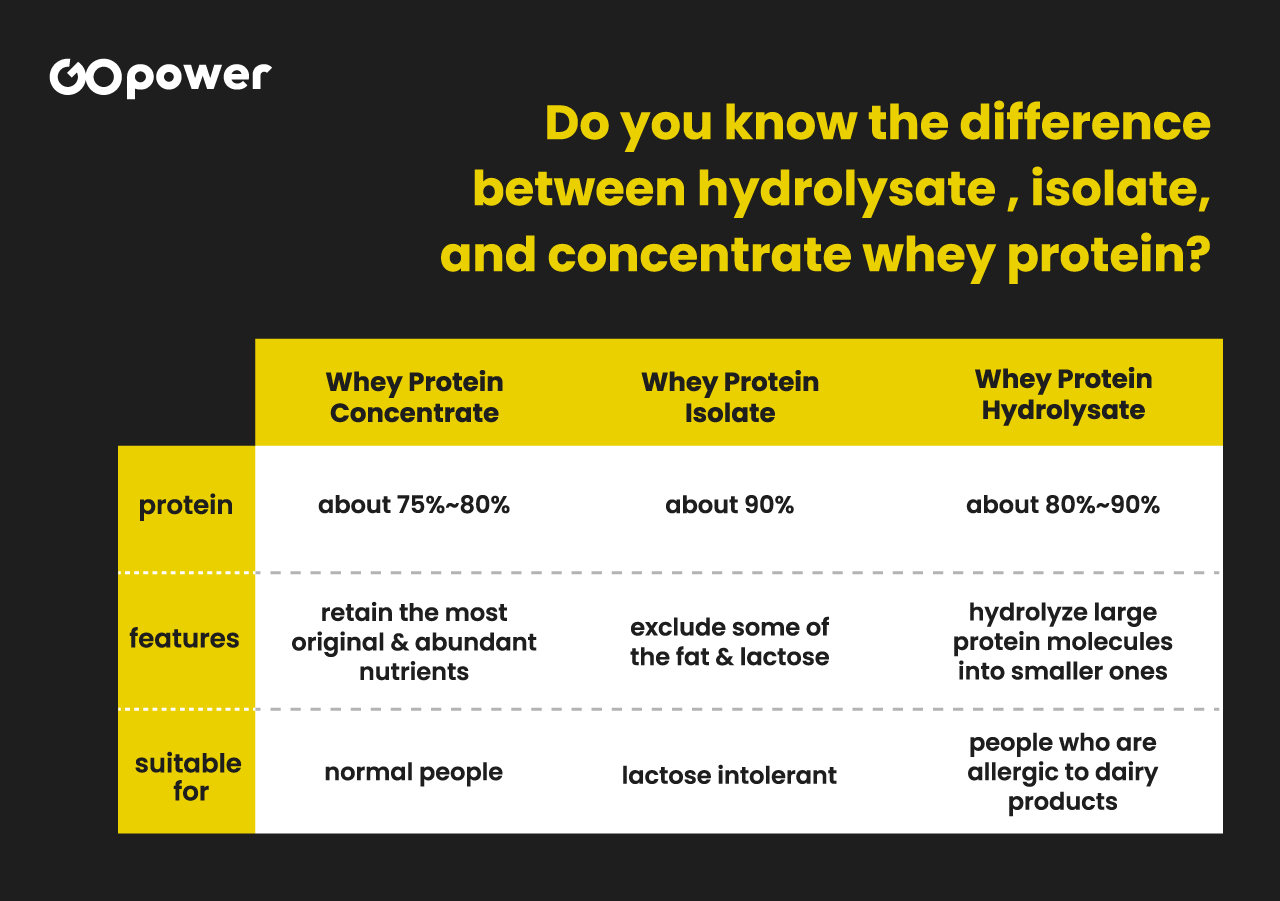 GOpower

Do you know the difference between hydrolysate , isolate, and concentrate whey protein?

| | Whey Protein Concentrate | Whey Protein Isolate | Whey Protein Hydrolysate |
|---|---|---|---|
| protein | about 75%~80% | about 90% | about 80%~90% |
| features | retain the most original & abundant nutrients | exclude some of the fat & lactose | hydrolyze large protein molecules into smaller ones |
| suitable for | normal people | lactose intolerant | people who are allergic to dairy products |